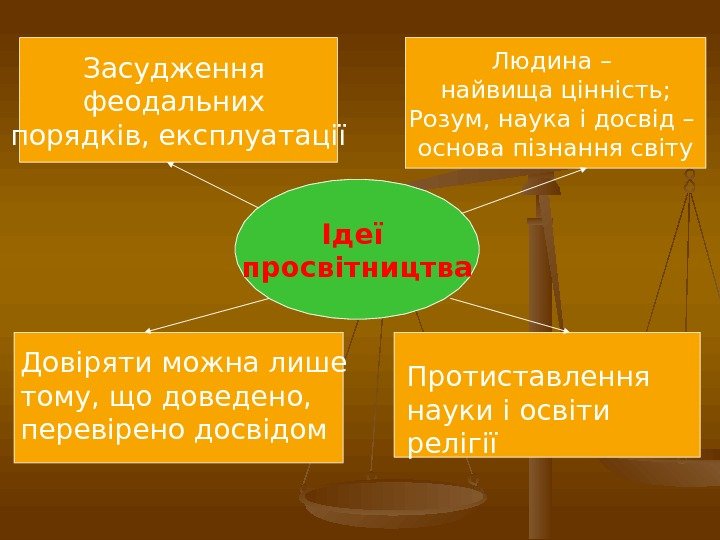 Засудження феодальних порядків, експлуатації

Людина – найвища цінність; Розум, наука і досвід – основа пізнання світу

Ідеї просвітництва

Довіряти можна лише тому, що доведено, перевірено досвідом

Протиставлення науки і освіти релігії